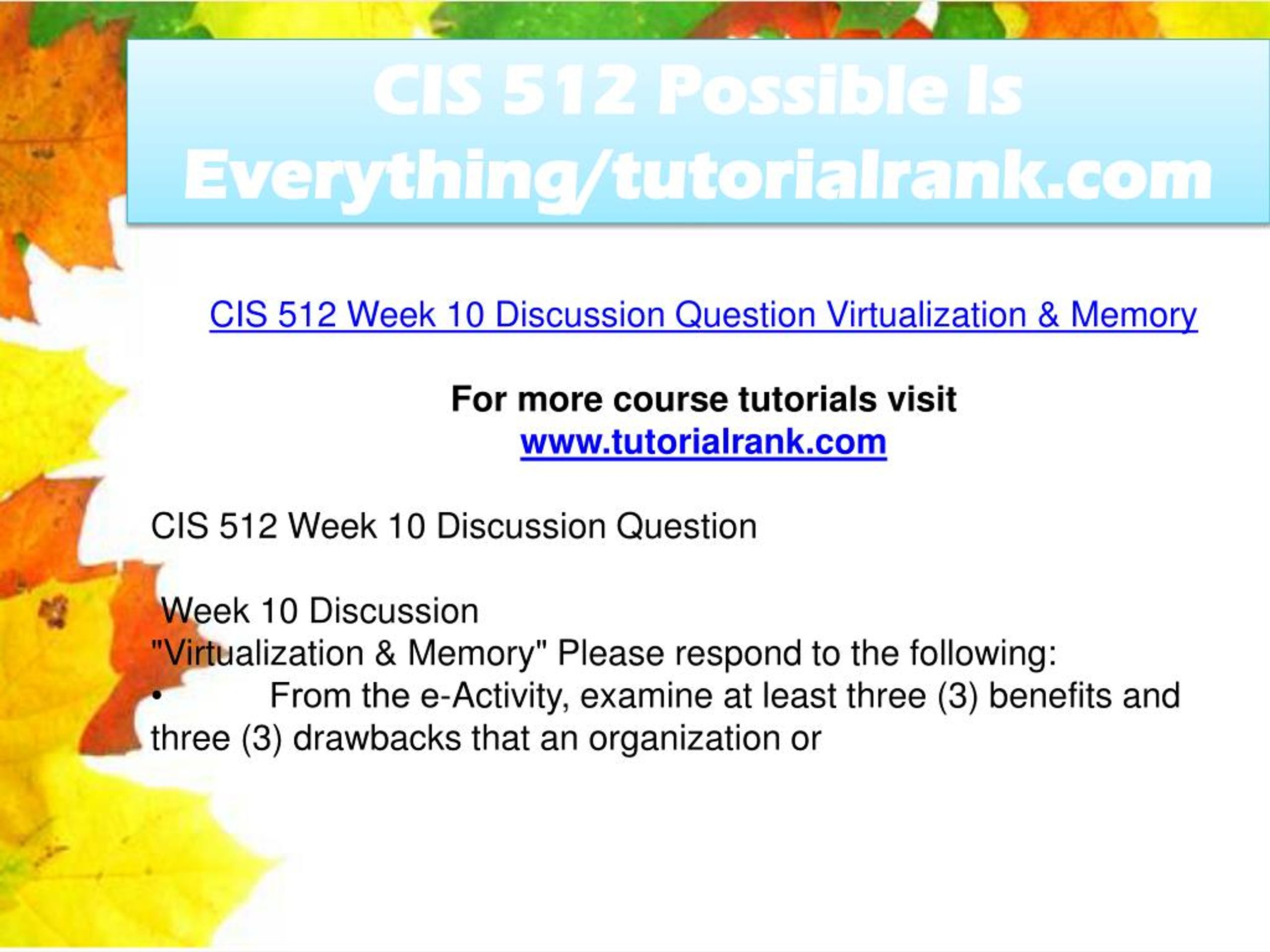 CIS 512 Possible Is Everything/tutorialrank.com

CIS 512 Week 10 Discussion Question Virtualization & Memory

For more course tutorials visit
www.tutorialrank.com

CIS 512 Week 10 Discussion Question

Week 10 Discussion
"Virtualization & Memory" Please respond to the following:
• From the e-Activity, examine at least three (3) benefits and three (3) drawbacks that an organization or